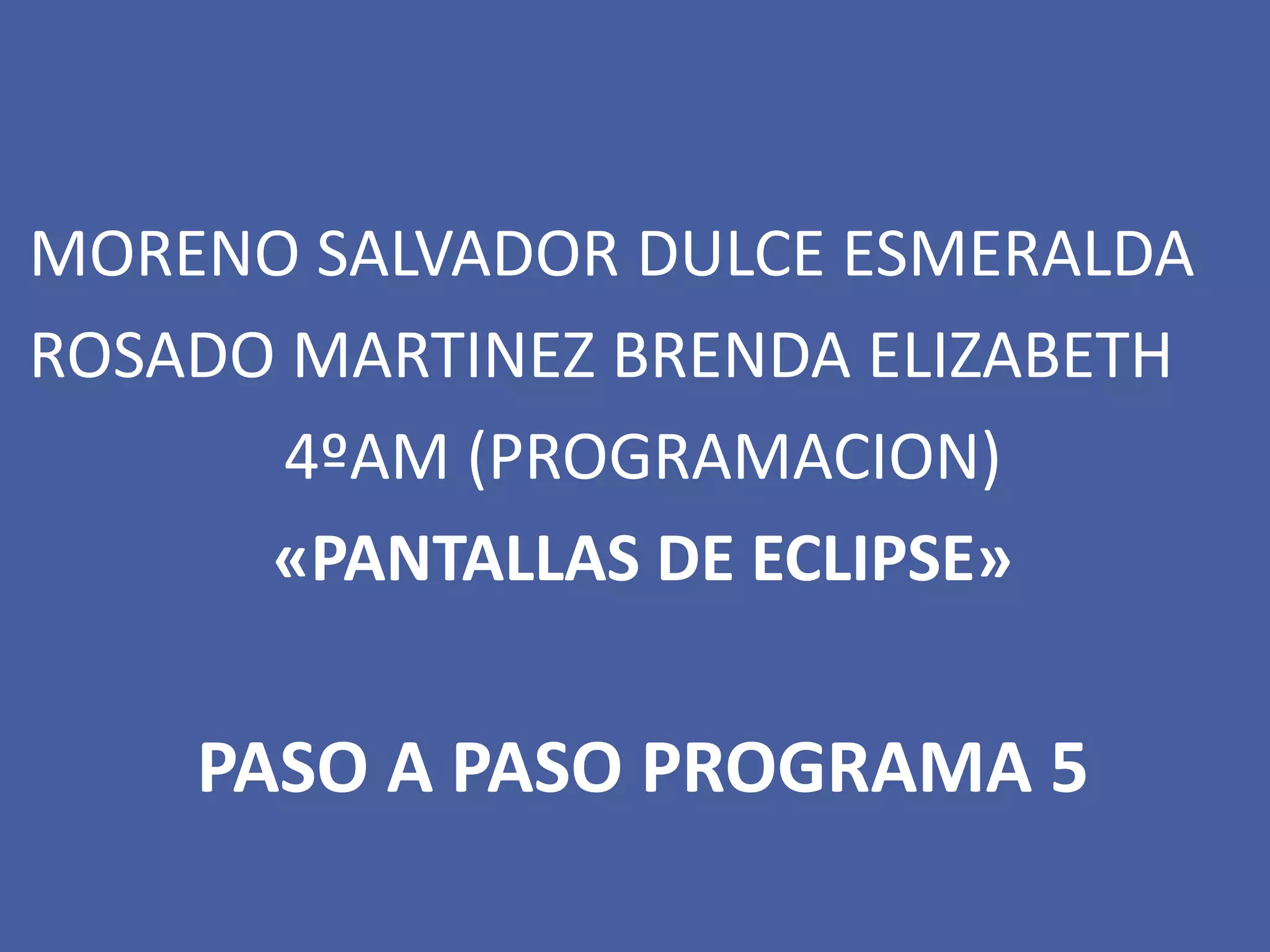 MORENO SALVADOR DULCE ESMERALDA
ROSADO MARTINEZ BRENDA ELIZABETH
4ºAM (PROGRAMACION)
«PANTALLAS DE ECLIPSE»

PASO A PASO PROGRAMA 5